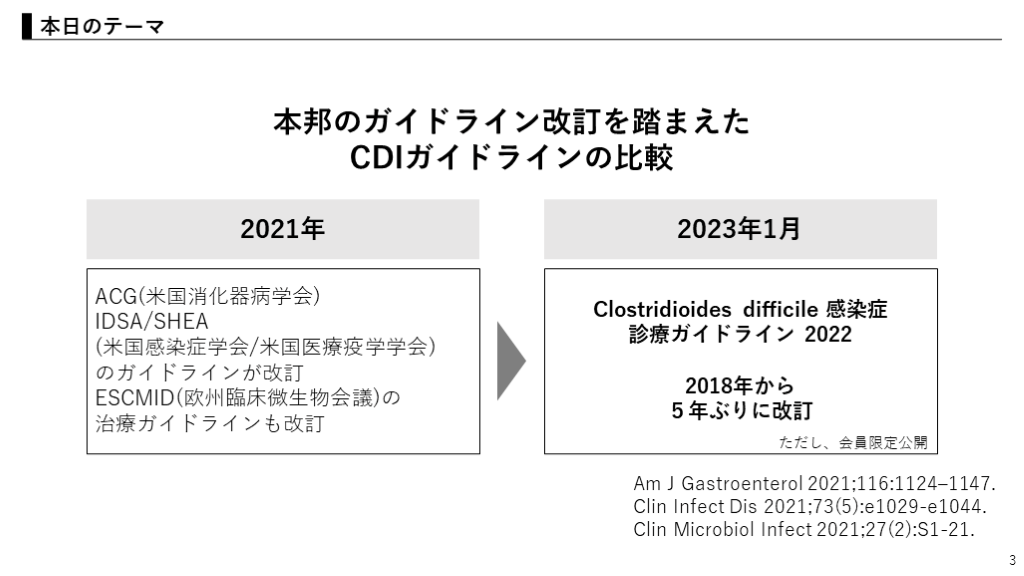 本日のテーマ

本邦のガイドライン改訂を踏まえた
CDIガイドラインの比較

2021年

ACG(米国消化器病学会)
IDSA/SHEA
(米国感染症学会/米国医療疫学学会)
のガイドラインが改訂
ESCMID(欧州臨床微生物会議)の
治療ガイドラインも改訂

2023年1月

Clostridioides difficile 感染症
診療ガイドライン 2022

2018年から
5年ぶりに改訂

ただし、会員限定公開

Am J Gastroenterol 2021;116:1124–1147.
Clin Infect Dis 2021;73(5):e1029-e1044.
Clin Microbiol Infect 2021;27(2):S1-21.

3